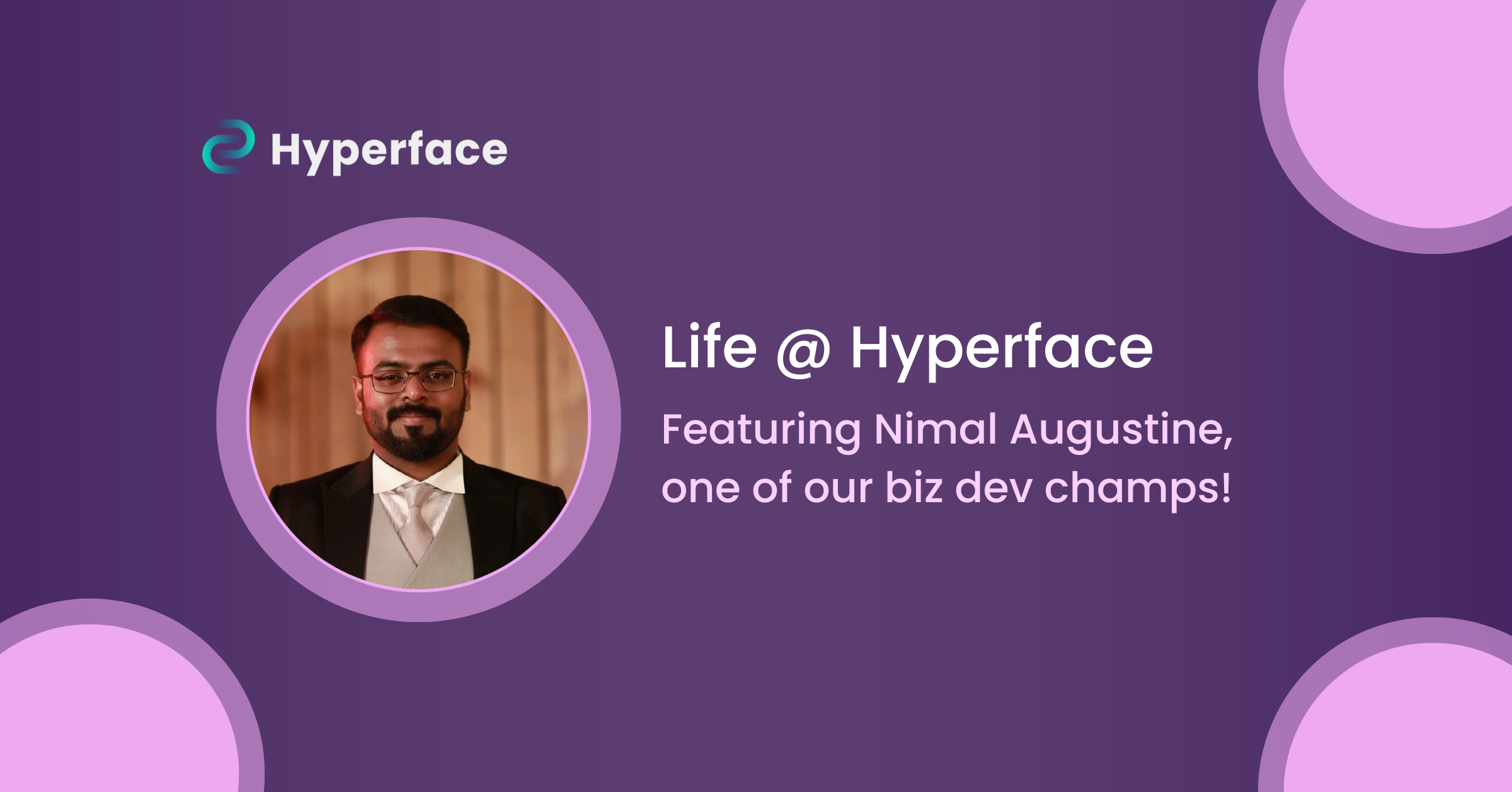 Hyperface

Life @ Hyperface

Featuring Nimal Augustine, one of our biz dev champs!